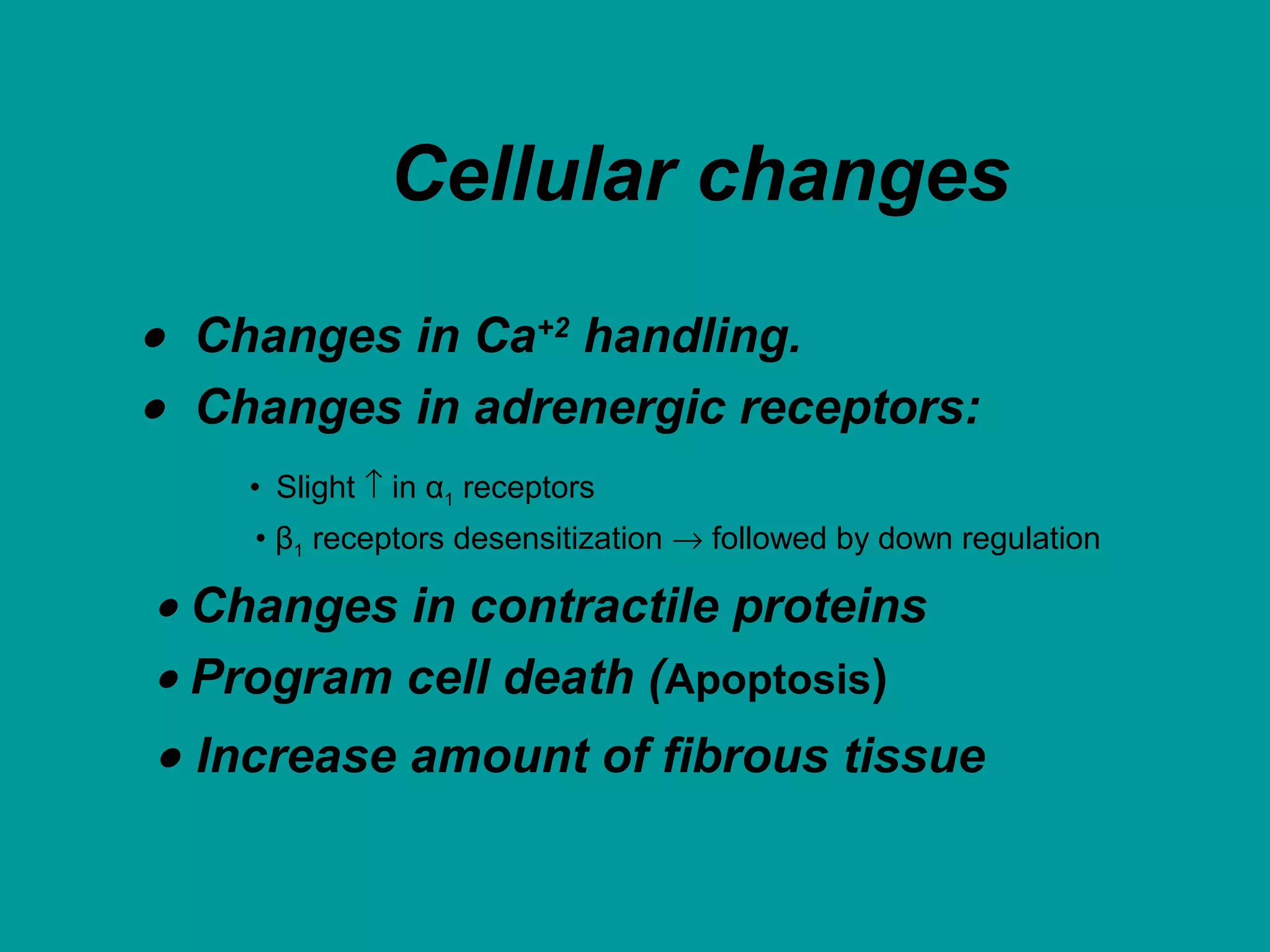 Cellular changes

• Changes in $Ca^{+2}$ handling.
• Changes in adrenergic receptors:
  • Slight $\uparrow$ in $\alpha_1$ receptors
  • $\beta_1$ receptors desensitization $\rightarrow$ followed by down regulation
• Changes in contractile proteins
• Program cell death (Apoptosis)
• Increase amount of fibrous tissue